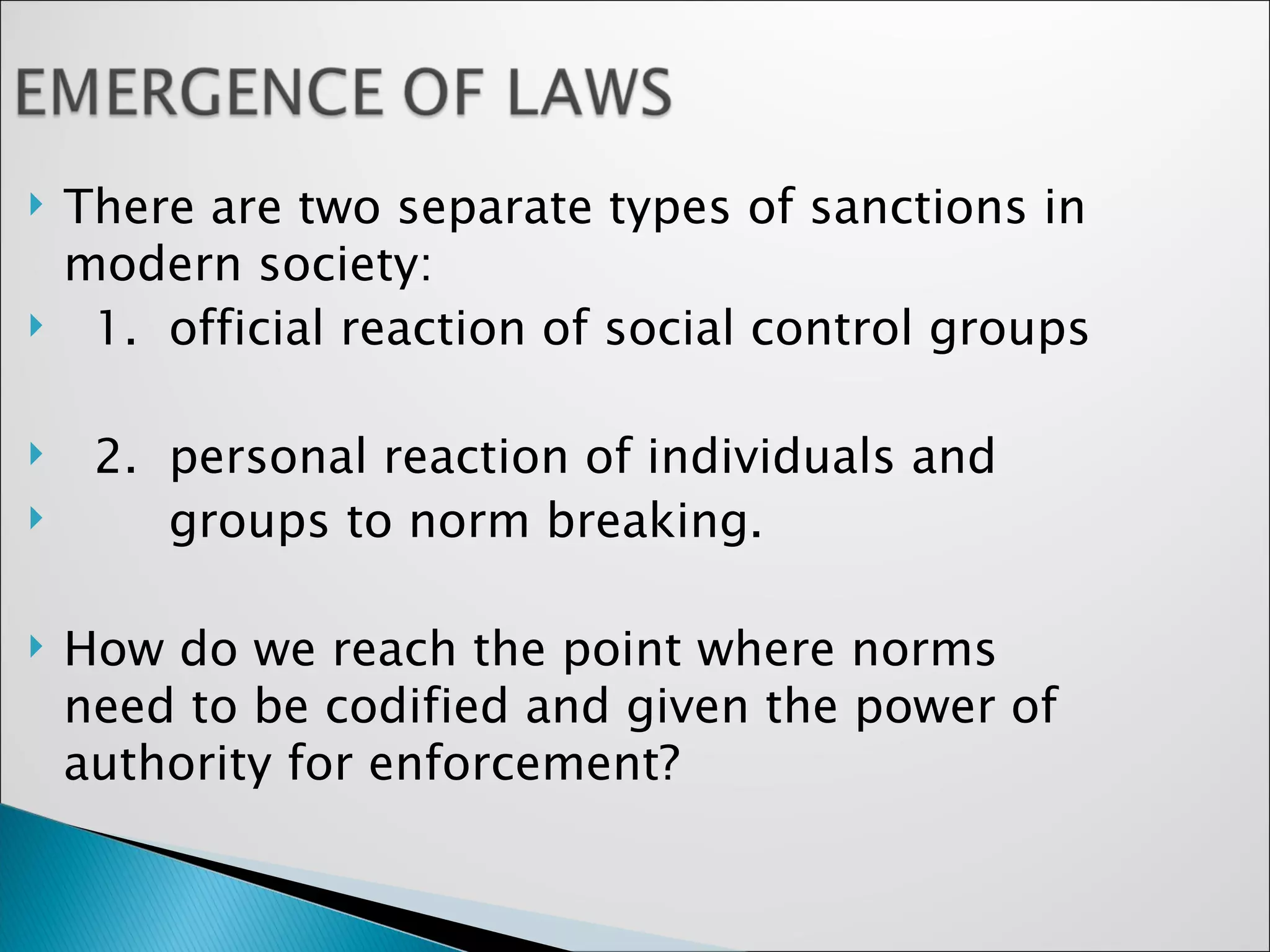 EMERGENCE OF LAWS

There are two separate types of sanctions in modern society:

1. official reaction of social control groups

2. personal reaction of individuals and

groups to norm breaking.

How do we reach the point where norms need to be codified and given the power of authority for enforcement?